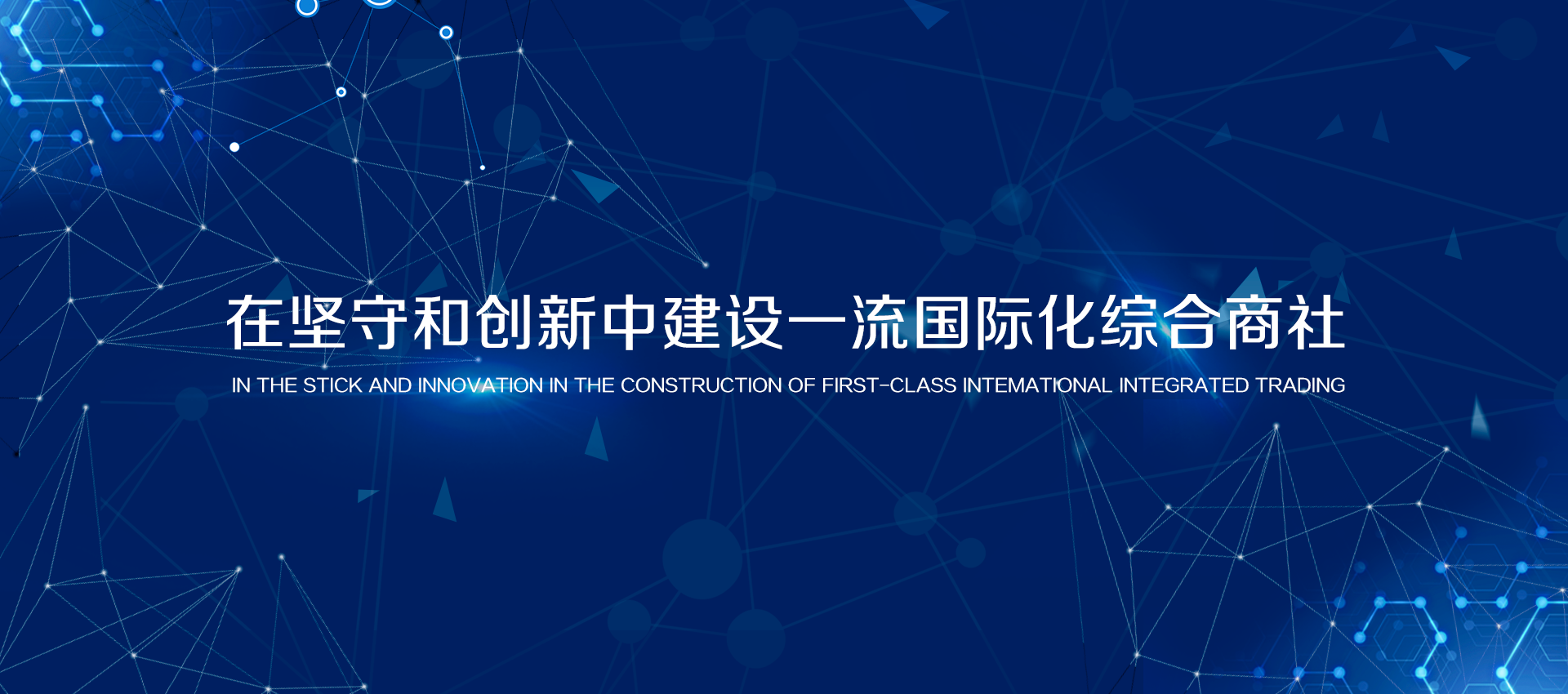 在坚守和创新中建设一流国际化综合商社

IN THE STICK AND INNOVATION IN THE CONSTRUCTION OF FIRST-CLASS INTEMATIONAL INTEGRATED TRADING